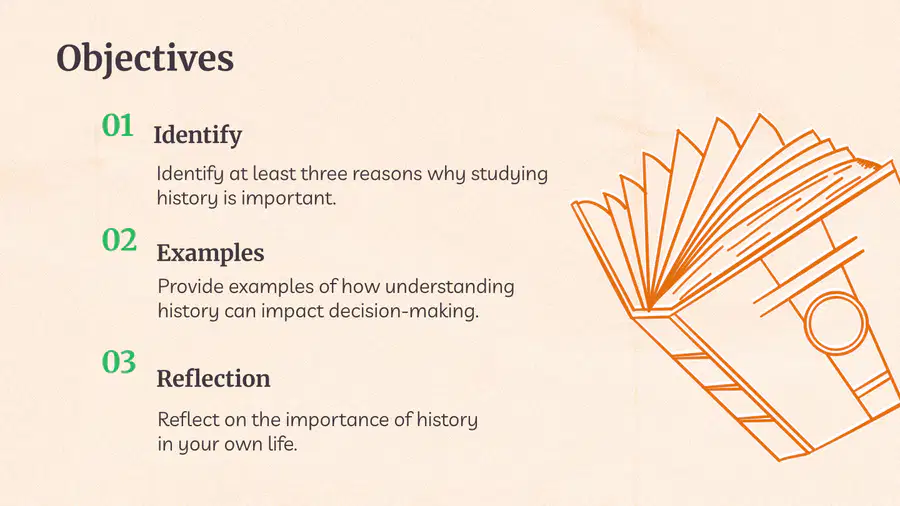 Objectives

01 Identify

Identify at least three reasons why studying history is important.

02 Examples

Provide examples of how understanding history can impact decision-making.

03 Reflection

Reflect on the importance of history in your own life.